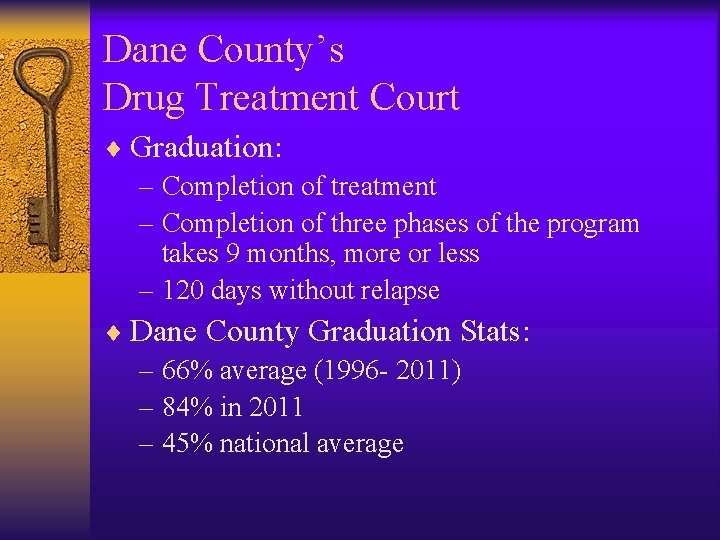 Dane County's
Drug Treatment Court

♦ Graduation:
– Completion of treatment
– Completion of three phases of the program takes 9 months, more or less
– 120 days without relapse

♦ Dane County Graduation Stats:
– 66% average (1996- 2011)
– 84% in 2011
– 45% national average